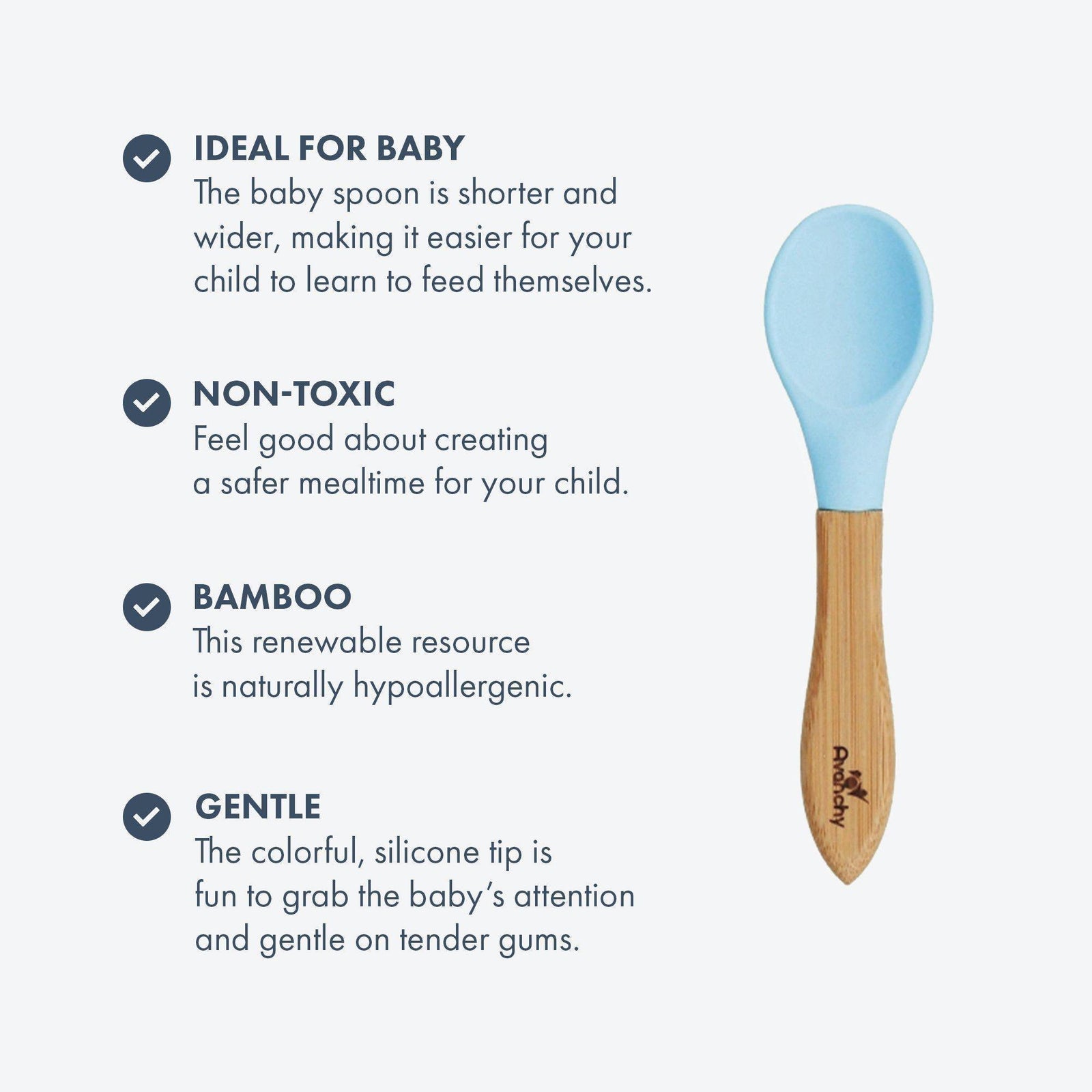 IDEAL FOR BABY
The baby spoon is shorter and wider, making it easier for your child to learn to feed themselves.

NON-TOXIC
Feel good about creating a safer mealtime for your child.

BAMBOO
This renewable resource is naturally hypoallergenic.

GENTLE
The colorful, silicone tip is fun to grab the baby's attention and gentle on tender gums.

Avanchy